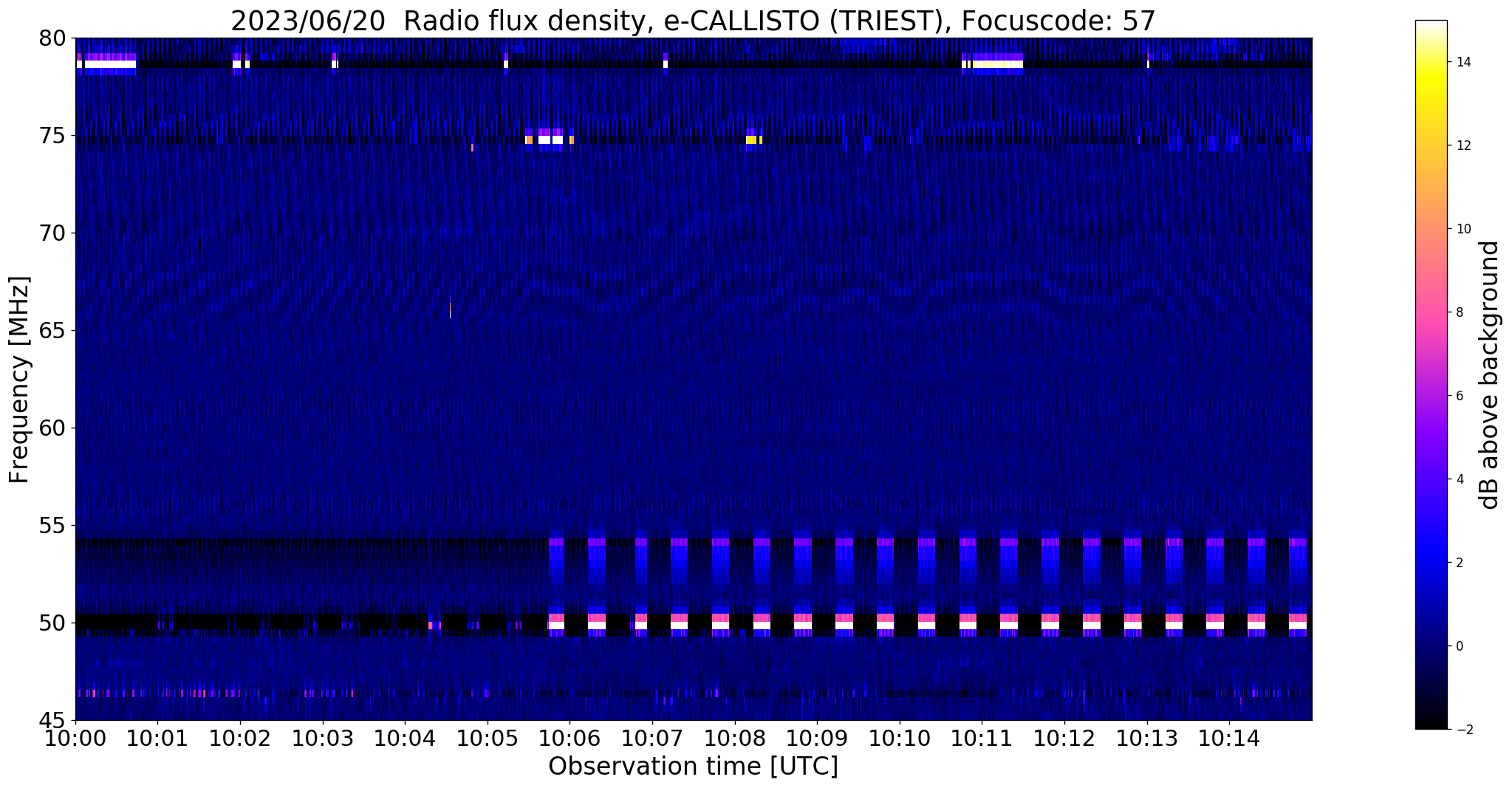 2023/06/20 Radio flux density, e-CALLISTO (TRIEST), Focuscode: 57

Frequency [MHz]

80
75
70
65
60
55
50
45

10:00
10:01
10:02
10:03
10:04
10:05
10:06
10:07
10:08
10:09
10:10
10:11
10:12
10:13
10:14

Observation time [UTC]

14
12
10
8
6
4
2
0
−2

dB above background